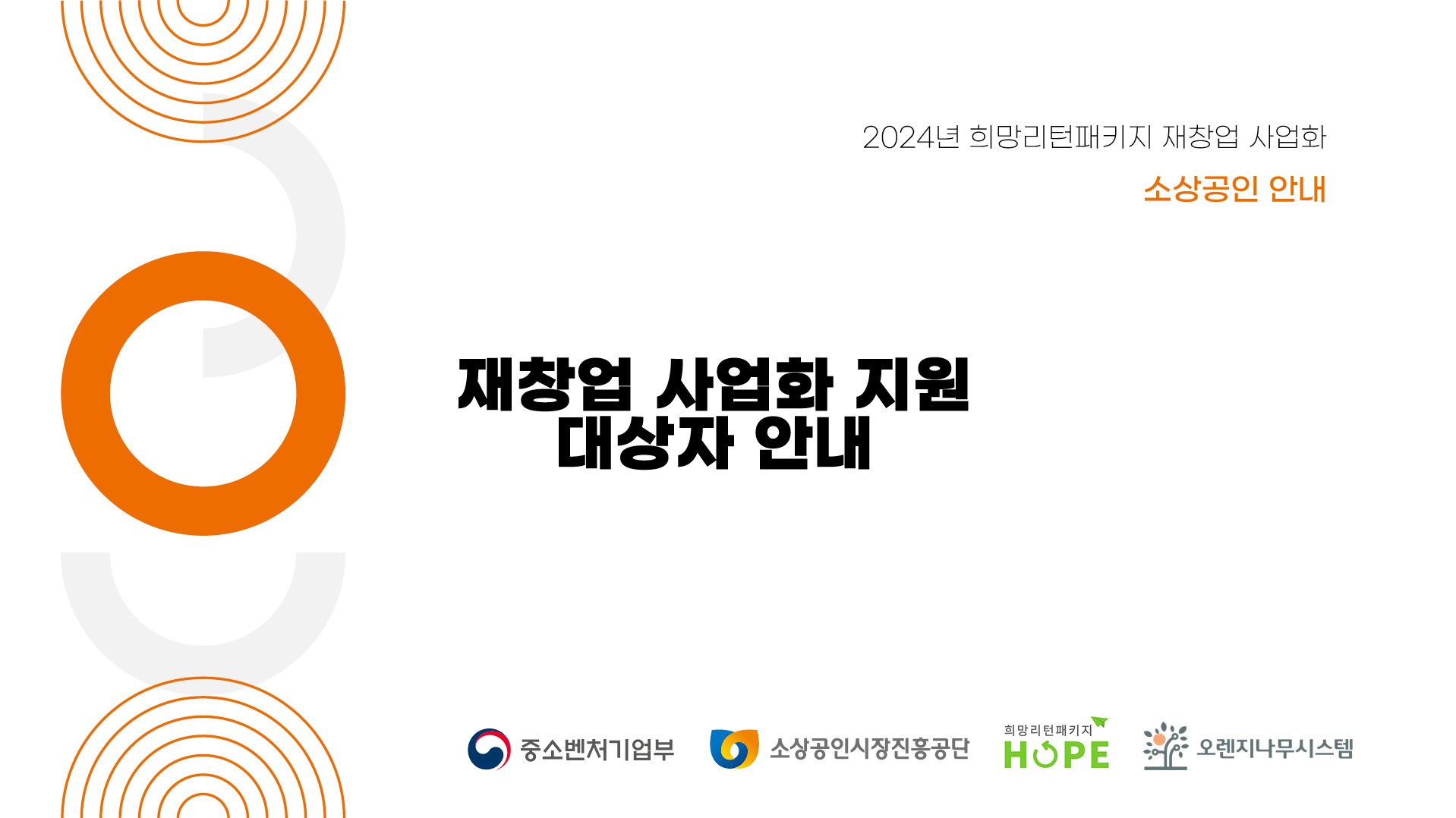 2024년 희망리턴패키지 재창업 사업화

소상공인 안내

재창업 사업화 지원
대상자 안내

중소벤처기업부 소상공인시장진흥공단 희망리턴패키지 HOPE 오렌지나무시스템